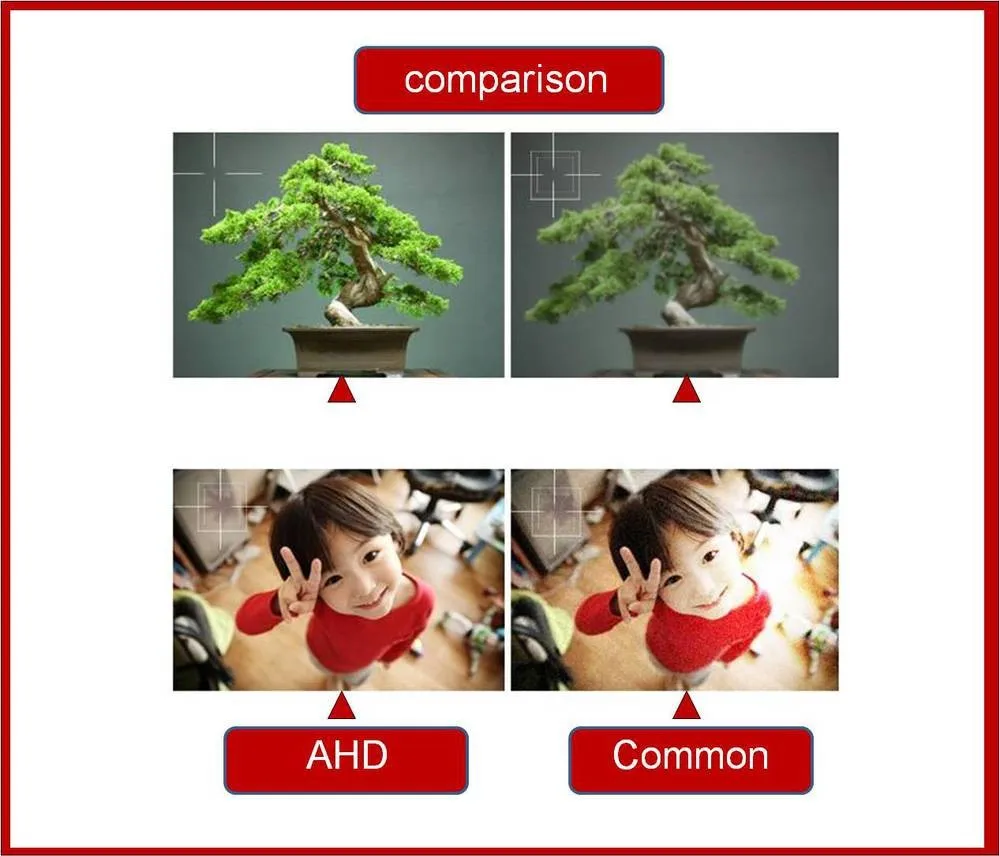 comparison

AHD

Common